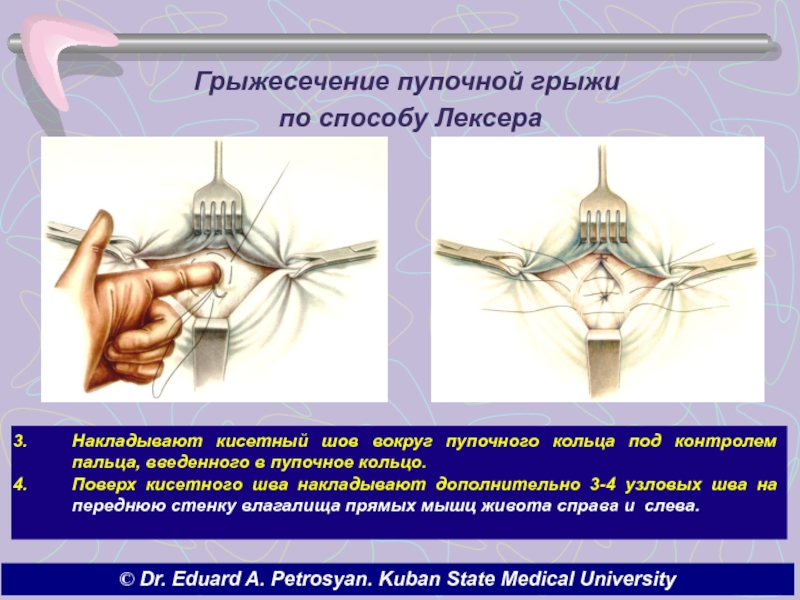 Грыжесечение пупочной грыжи по способу Лексера

3. Накладывают кисетный шов вокруг пупочного кольца под контролем пальца, введенного в пупочное кольцо.
4. Поверх кисетного шва накладывают дополнительно 3-4 узловых шва на переднюю стенку влагалища прямых мышц живота справа и слева.

© Dr. Eduard A. Petrosyan. Kuban State Medical University